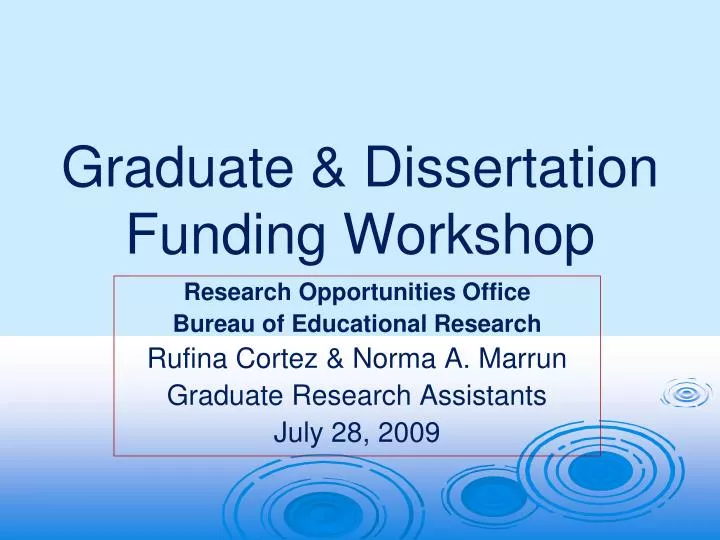 Graduate & Dissertation Funding Workshop

Research Opportunities Office
Bureau of Educational Research
Rufina Cortez & Norma A. Marrun
Graduate Research Assistants
July 28, 2009